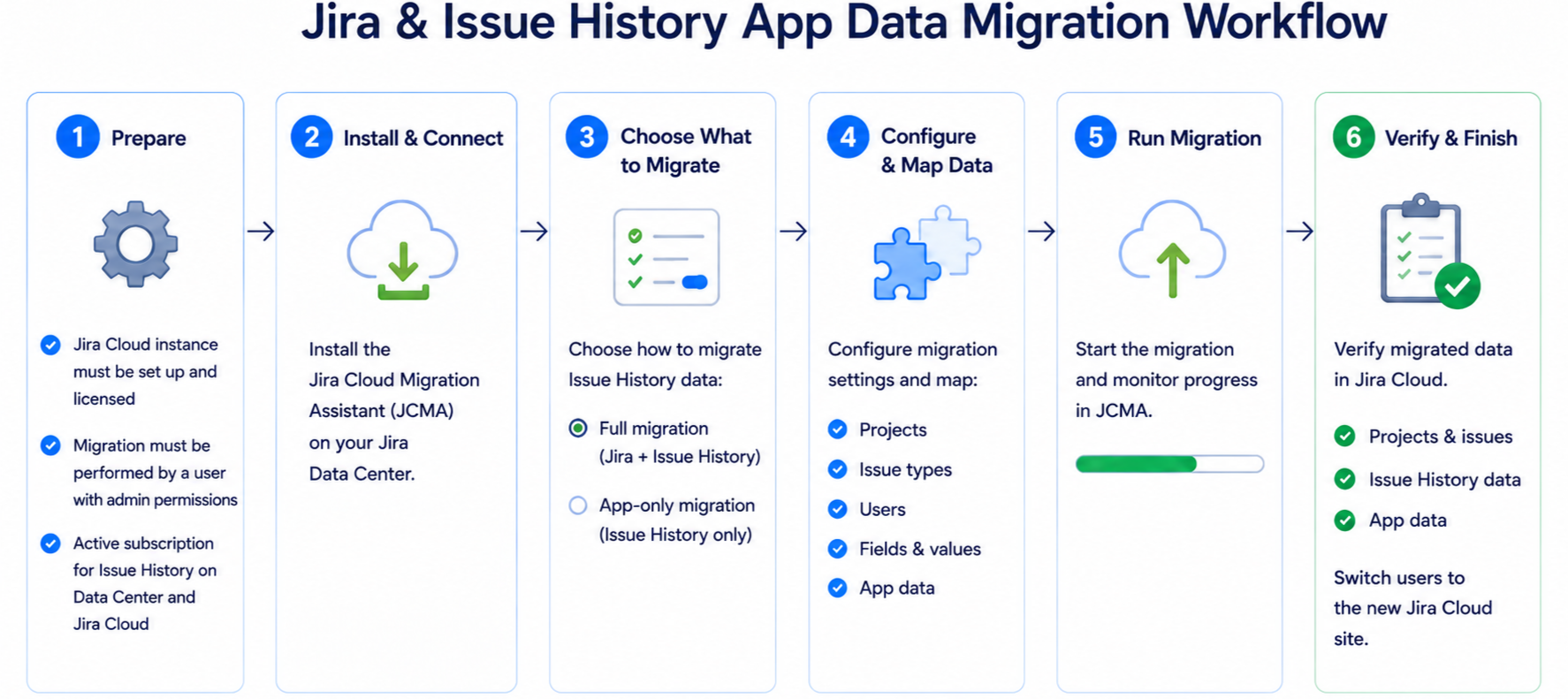 Jira & Issue History App Data Migration Workflow

1 Prepare

Jira Cloud instance must be set up and licensed

Migration must be performed by a user with admin permissions

Active subscription for Issue History on Data Center and Jira Cloud

2 Install & Connect

Install the Jira Cloud Migration Assistant (JCMA) on your Jira Data Center.

3 Choose What to Migrate

Choose how to migrate Issue History data:

Full migration (Jira + Issue History)

App-only migration (Issue History only)

4 Configure & Map Data

Configure migration settings and map:

Projects

Issue types

Users

Fields & values

App data

5 Run Migration

Start the migration and monitor progress in JCMA.

6 Verify & Finish

Verify migrated data in Jira Cloud.

Projects & issues

Issue History data

App data

Switch users to the new Jira Cloud site.